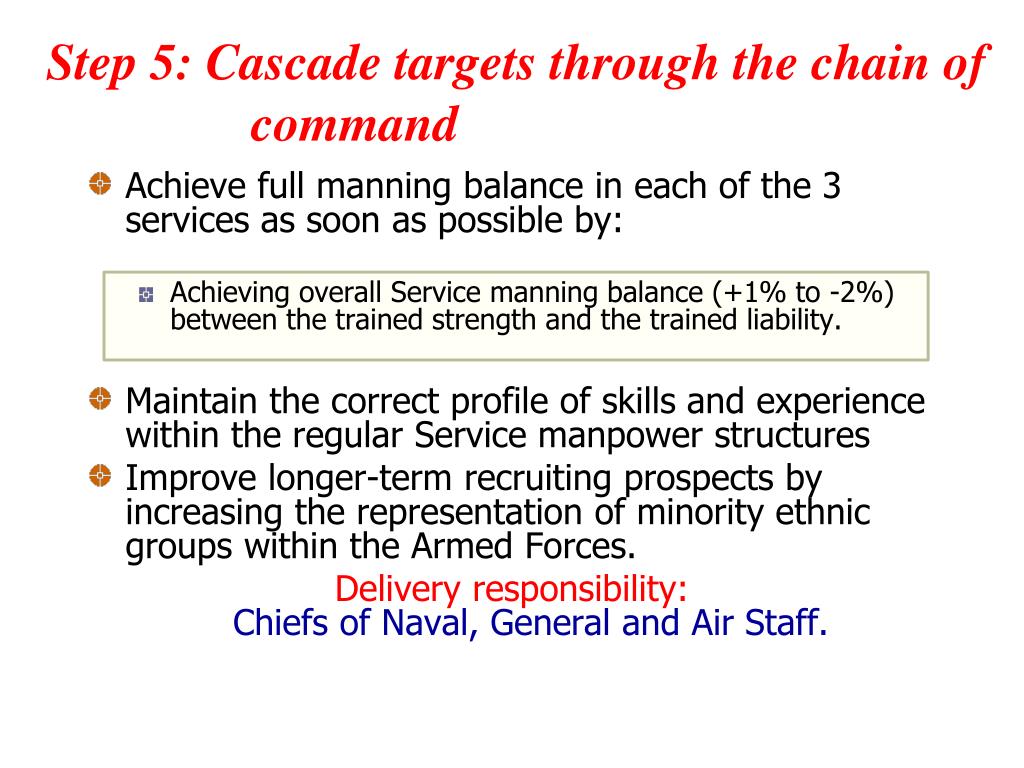 Step 5: Cascade targets through the chain of command

Achieve full manning balance in each of the 3 services as soon as possible by:

Achieving overall Service manning balance (+1% to -2%) between the trained strength and the trained liability.

Maintain the correct profile of skills and experience within the regular Service manpower structures

Improve longer-term recruiting prospects by increasing the representation of minority ethnic groups within the Armed Forces.

Delivery responsibility:
Chiefs of Naval, General and Air Staff.